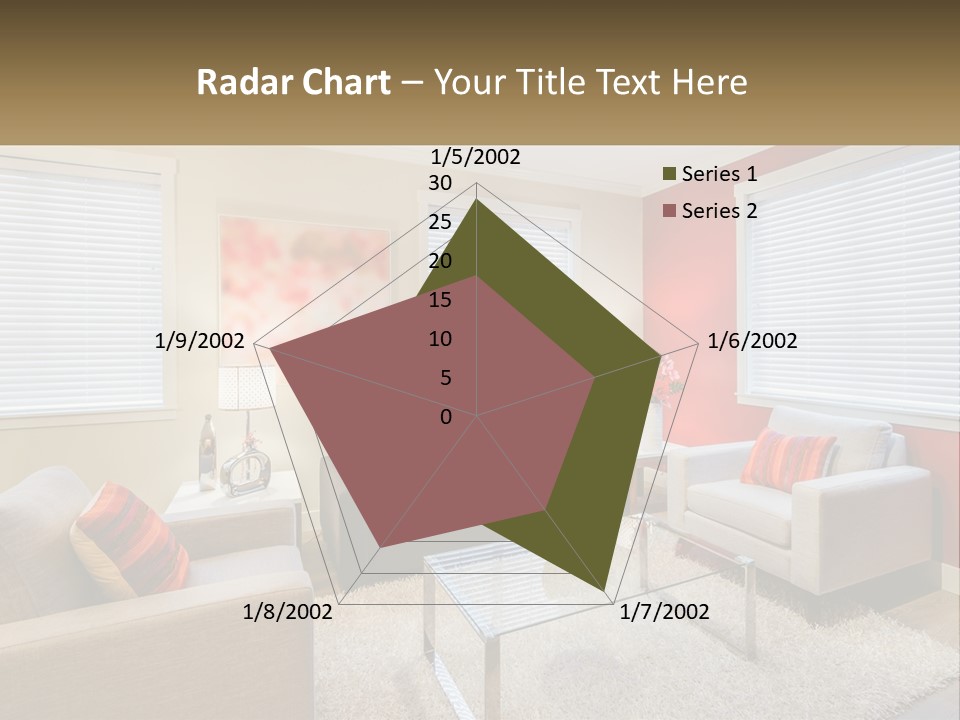 Radar Chart – Your Title Text Here

1/5/2002
30
25
20
15
10
5
0
1/6/2002
1/7/2002
1/8/2002
1/9/2002

Series 1
Series 2